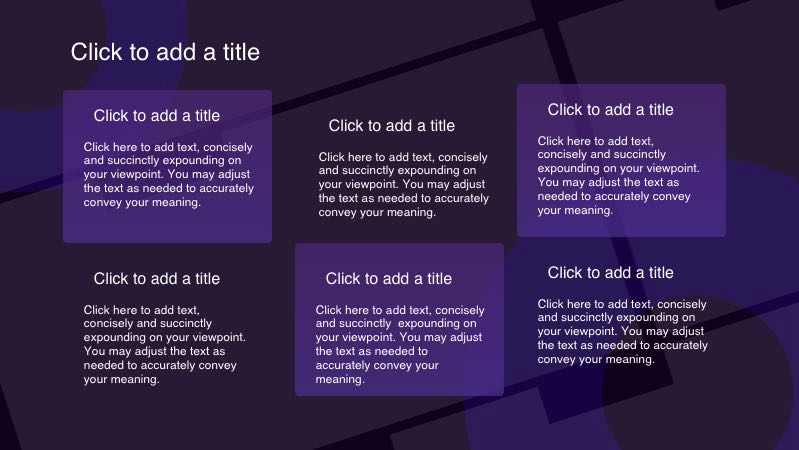 Click to add a title

Click to add a title

Click here to add text, concisely and succinctly expounding on your viewpoint. You may adjust the text as needed to accurately convey your meaning.

Click to add a title

Click here to add text, concisely and succinctly expounding on your viewpoint. You may adjust the text as needed to accurately convey your meaning.

Click to add a title

Click here to add text, concisely and succinctly expounding on your viewpoint. You may adjust the text as needed to accurately convey your meaning.

Click to add a title

Click here to add text, concisely and succinctly expounding on your viewpoint. You may adjust the text as needed to accurately convey your meaning.

Click to add a title

Click here to add text, concisely and succinctly expounding on your viewpoint. You may adjust the text as needed to accurately convey your meaning.

Click to add a title

Click here to add text, concisely and succinctly expounding on your viewpoint. You may adjust the text as needed to accurately convey your meaning.